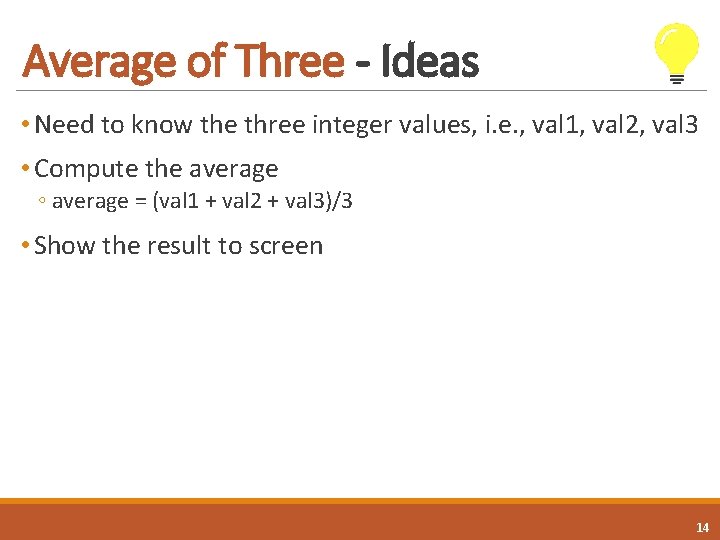 Average of Three - Ideas

• Need to know the three integer values, i.e., val1, val2, val3

• Compute the average
◦ average = (val1 + val2 + val3)/3

• Show the result to screen

14